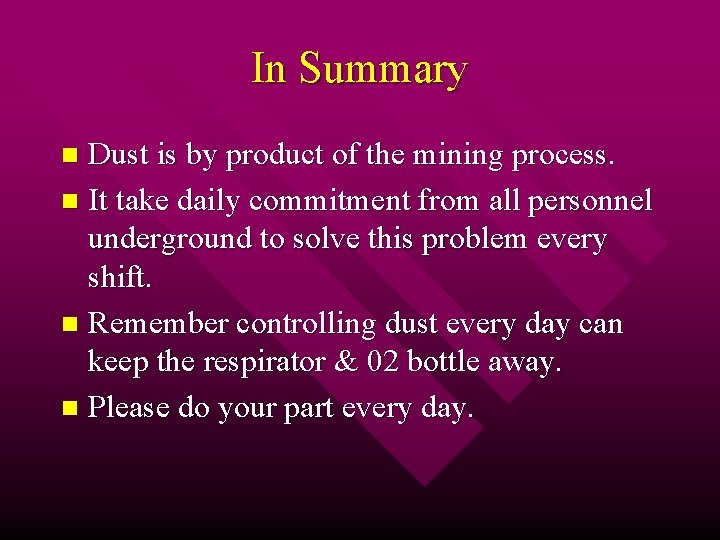 In Summary

- Dust is by product of the mining process.
- It take daily commitment from all personnel underground to solve this problem every shift.
- Remember controlling dust every day can keep the respirator & 02 bottle away.
- Please do your part every day.